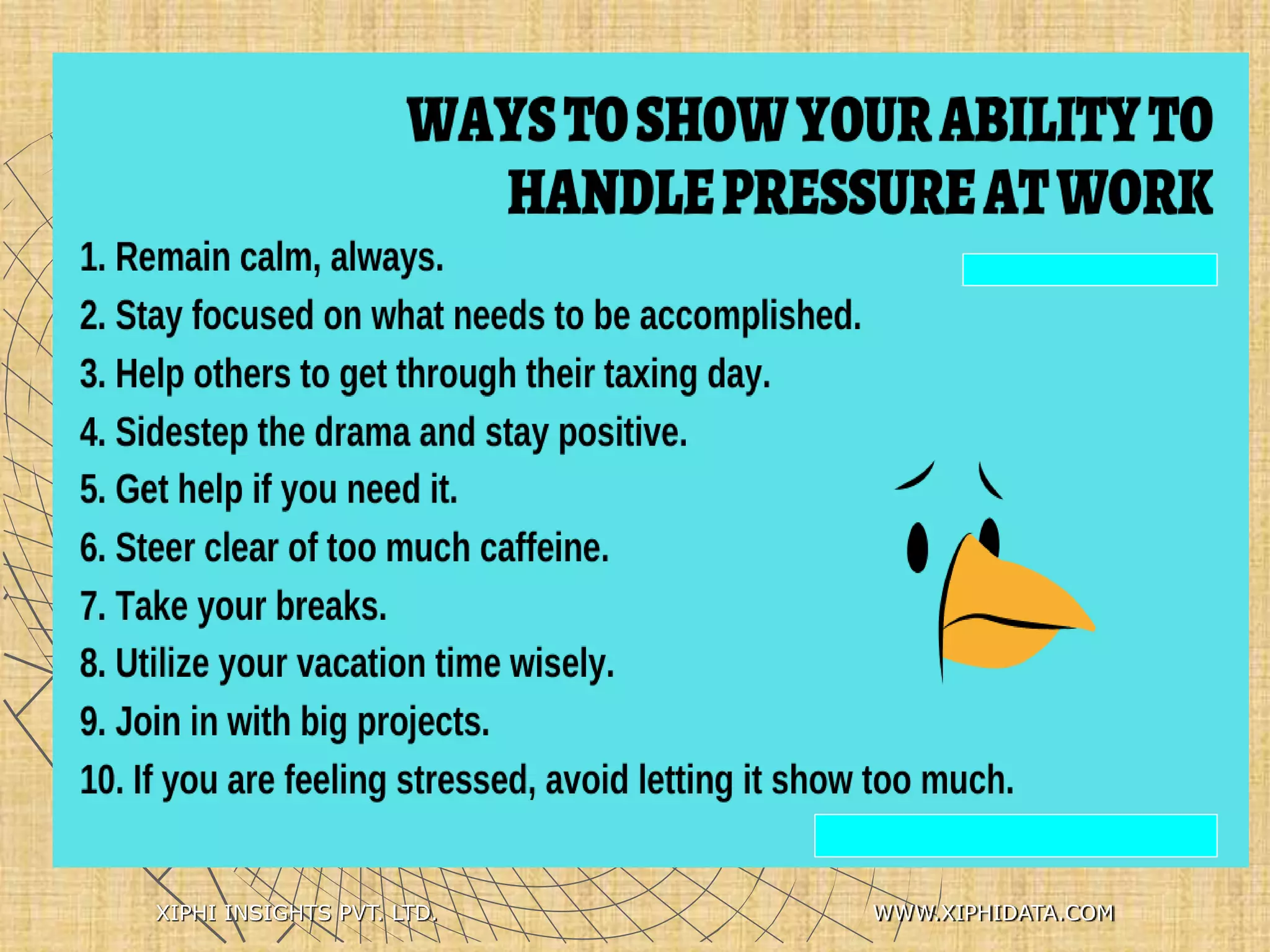 WAYS TO SHOW YOUR ABILITY TO HANDLE PRESSURE AT WORK

1. Remain calm, always.
2. Stay focused on what needs to be accomplished.
3. Help others to get through their taxing day.
4. Sidestep the drama and stay positive.
5. Get help if you need it.
6. Steer clear of too much caffeine.
7. Take your breaks.
8. Utilize your vacation time wisely.
9. Join in with big projects.
10. If you are feeling stressed, avoid letting it show too much.

XIPHI INSIGHTS PVT. LTD.

WWW.XIPHIDATA.COM